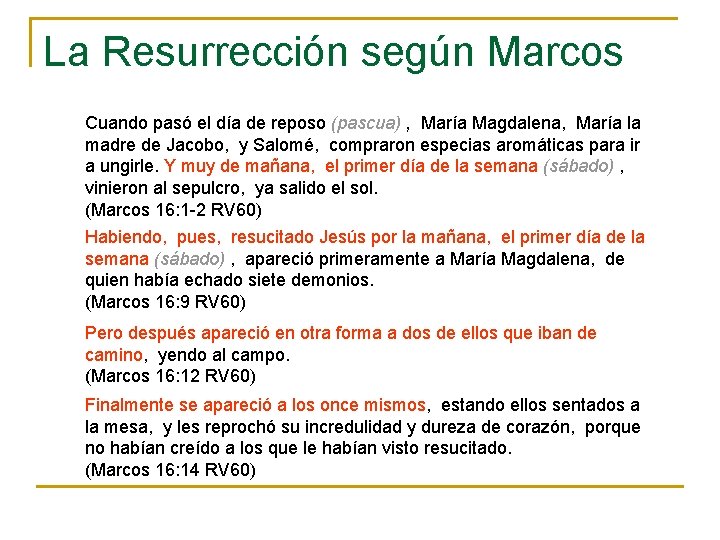 La Resurrección según Marcos

Cuando pasó el día de reposo (pascua) , María Magdalena, María la madre de Jacobo, y Salomé, compraron especias aromáticas para ir a ungirle. Y muy de mañana, el primer día de la semana (sábado) , vinieron al sepulcro, ya salido el sol.
(Marcos 16:1-2 RV60)

Habiendo, pues, resucitado Jesús por la mañana, el primer día de la semana (sábado) , apareció primeramente a María Magdalena, de quien había echado siete demonios.
(Marcos 16:9 RV60)

Pero después apareció en otra forma a dos de ellos que iban de camino, yendo al campo.
(Marcos 16:12 RV60)

Finalmente se apareció a los once mismos, estando ellos sentados a la mesa, y les reprochó su incredulidad y dureza de corazón, porque no habían creído a los que le habían visto resucitado.
(Marcos 16:14 RV60)